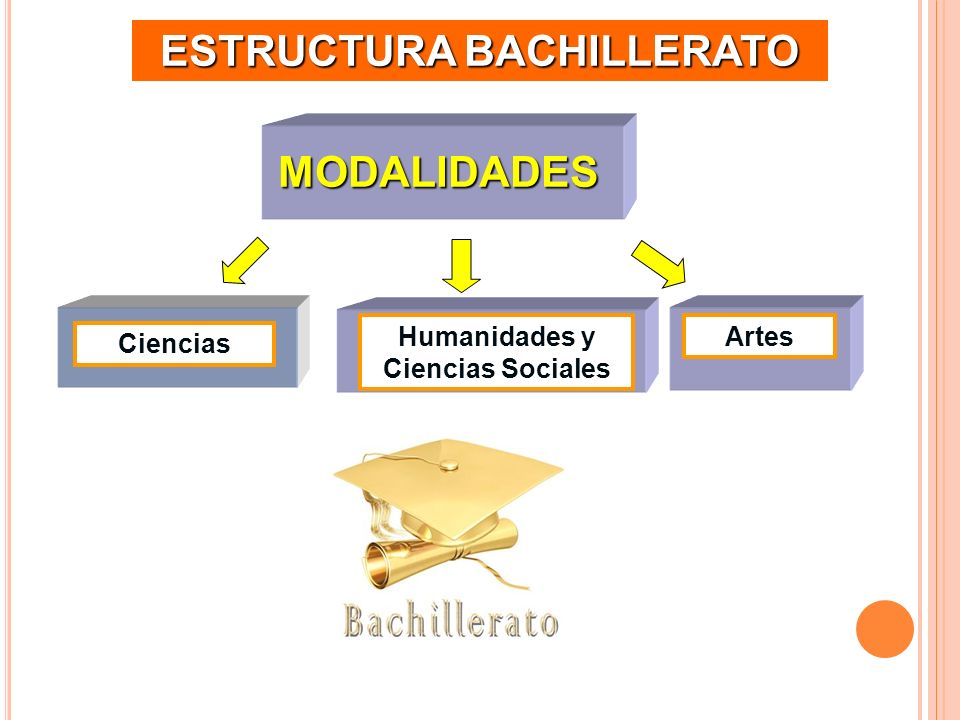 ESTRUCTURA BACHILLERATO

MODALIDADES

Ciencias

Humanidades y Ciencias Sociales

Artes

Bachillerato